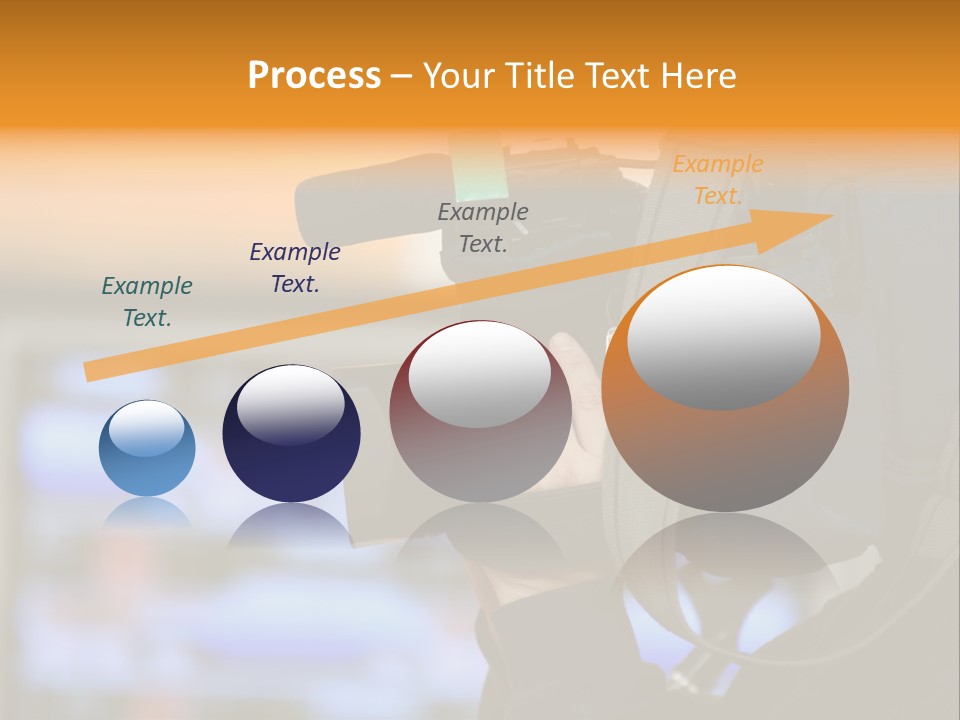 Process – Your Title Text Here

Example Text.

Example Text.

Example Text.

Example Text.